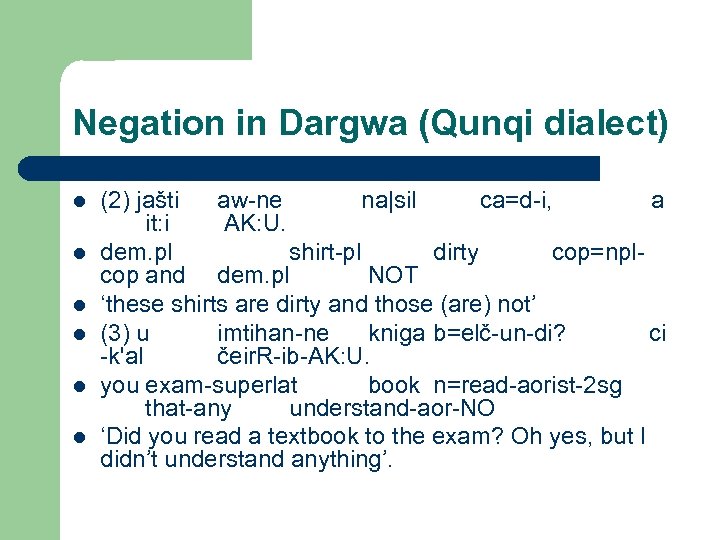 Negation in Dargwa (Qunqi dialect)

- (2) jašti aw-ne na|sil ca=d-i, a it:i AK:U.
- dem.pl shirt-pl dirty cop=npl-cop and dem.pl NOT
- ‘these shirts are dirty and those (are) not’
- (3) u imtihan-ne kniga b=elč-un-di? ci -k'al čeirR-ib-AK:U.
- you exam-superlat book n=read-aorist-2sg that-any understand-aor-NO
- ‘Did you read a textbook to the exam? Oh yes, but I didn’t understand anything’.